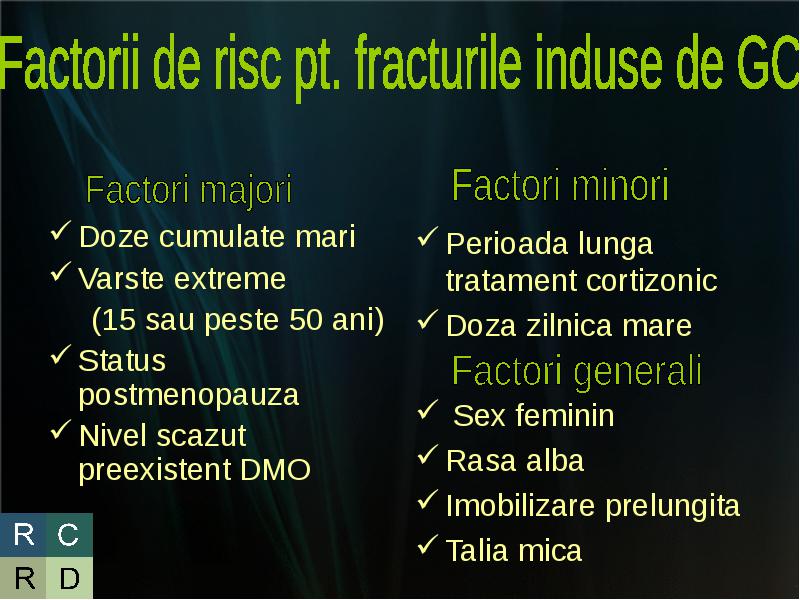 Factorii de risc pt. fracturile induse de GC

Factori majori
✓ Doze cumulate mari
✓ Varste extreme
(15 sau peste 50 ani)
✓ Status postmenopauza
✓ Nivel scazut preexistent DMO

Factori minori
✓ Perioada lunga tratament cortizonic
✓ Doza zilnica mare

Factori generali
✓ Sex feminin
✓ Rasa alba
✓ Imobilizare prelungita
✓ Talia mica

R C
R D